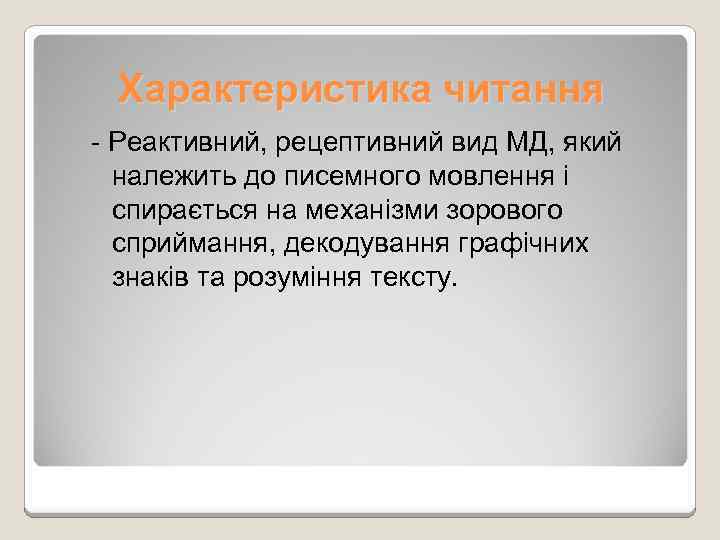 Характеристика читання

- Реактивний, рецептивний вид МД, який належить до писемного мовлення і спирається на механізми зорового сприймання, декодування графічних знаків та розуміння тексту.